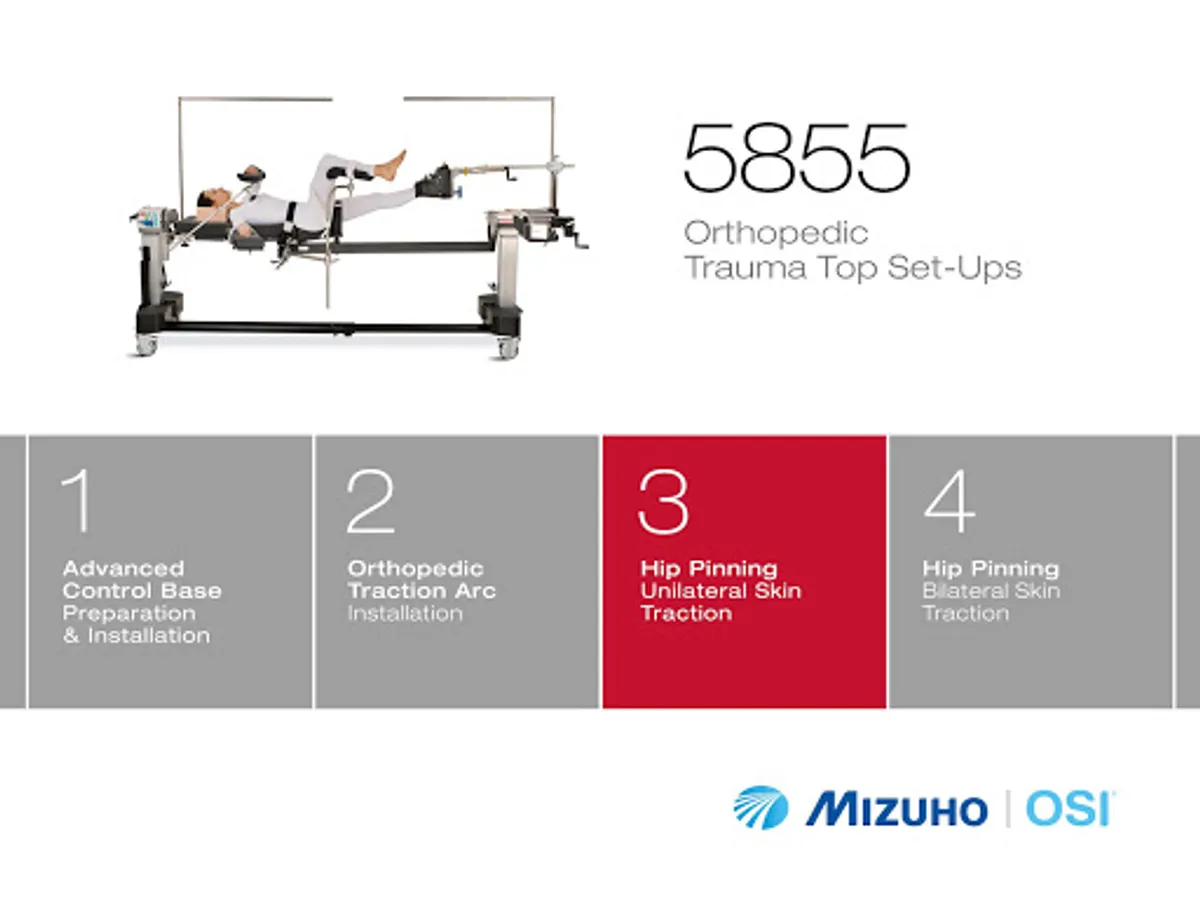 5855

Orthopedic
Trauma Top Set-Ups

1
Advanced Control Base Preparation & Installation

2
Orthopedic Traction Arc Installation

3
Hip Pinning Unilateral Skin Traction

4
Hip Pinning Bilateral Skin Traction

MIZUHO | OSI